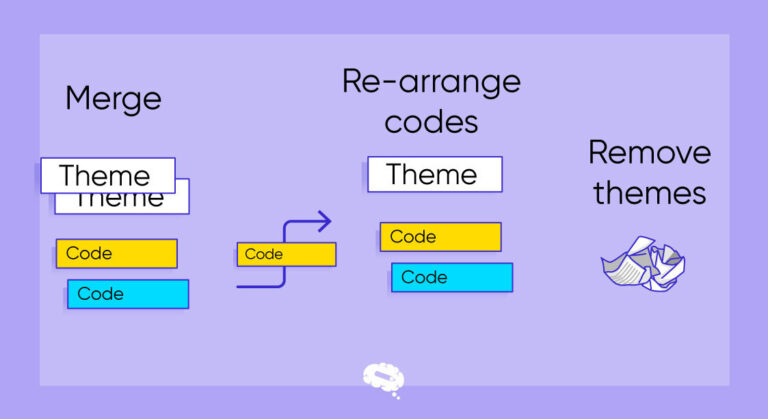 Merge

Theme

Theme

Code

Code

Code

Re-arrange codes

Theme

Code

Code

Remove themes